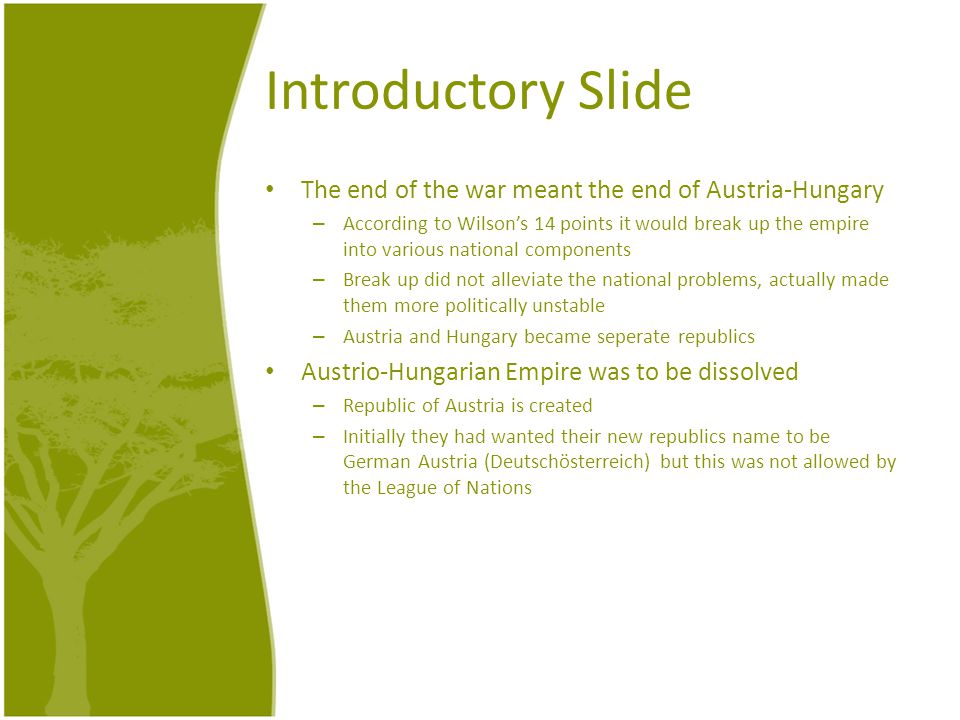 Introductory Slide

• The end of the war meant the end of Austria-Hungary
– According to Wilson's 14 points it would break up the empire into various national components
– Break up did not alleviate the national problems, actually made them more politically unstable
– Austria and Hungary became seperate republics

• Austrio-Hungarian Empire was to be dissolved
– Republic of Austria is created
– Initially they had wanted their new republics name to be German Austria (Deutschösterreich) but this was not allowed by the League of Nations